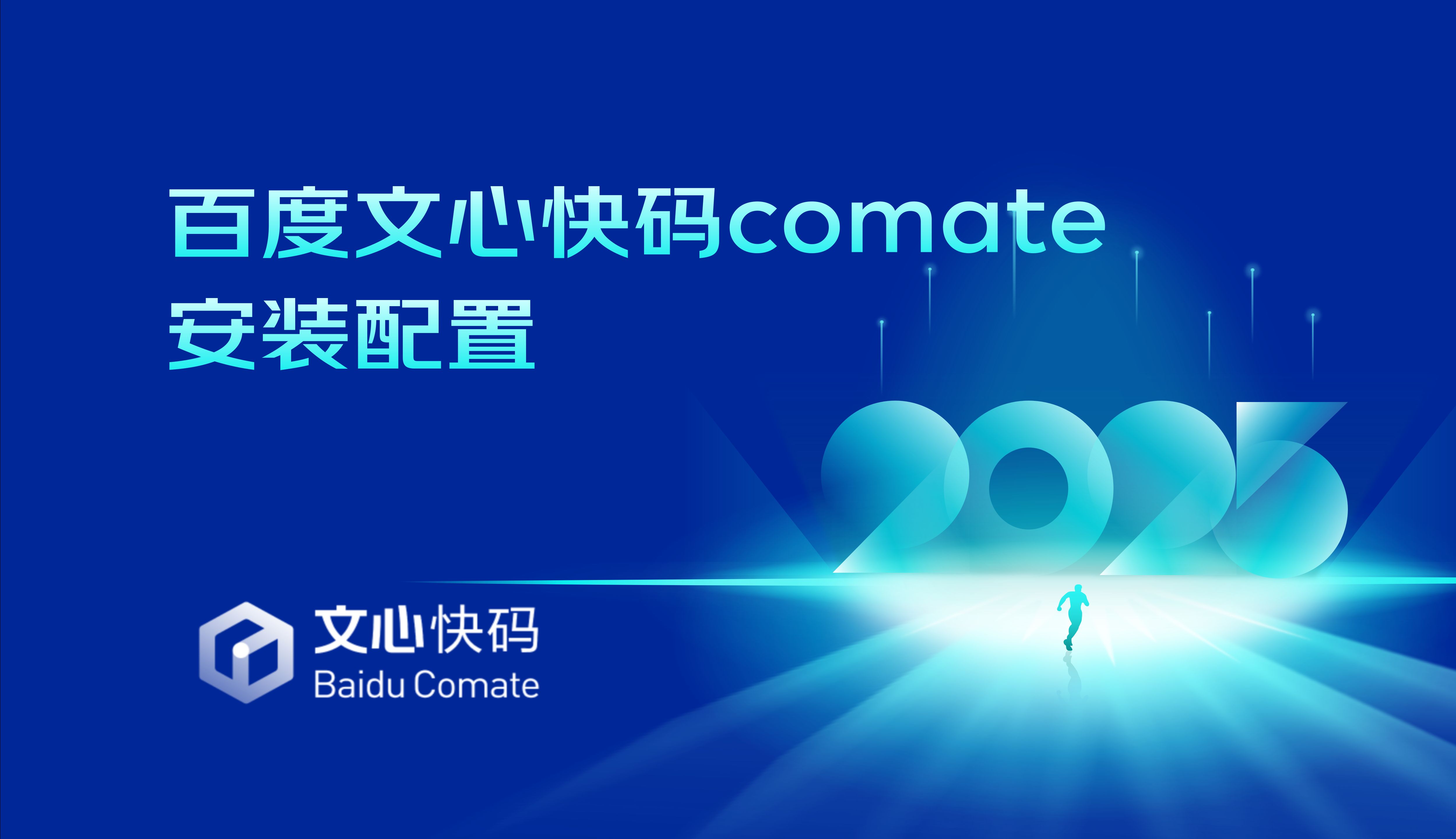 百度文心快码comate
安装配置

2025

文心快码
Baidu Comate